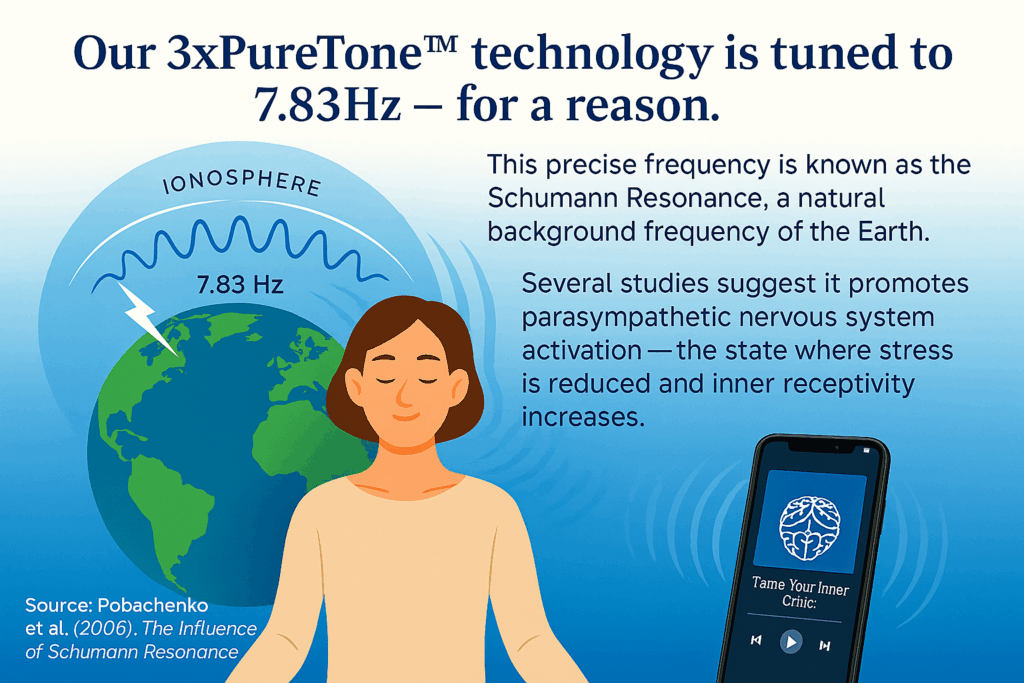 Our 3xPureTone™ technology is tuned to 7.83Hz – for a reason.

IONOSPHERE

7.83 Hz

This precise frequency is known as the Schumann Resonance, a natural background frequency of the Earth.

Several studies suggest it promotes parasympathetic nervous system activation — the state where stress is reduced and inner receptivity increases.

Tame Your Inner Critic:

Source: Pobachenko et al. (2006). The Influence of Schumann Resonance